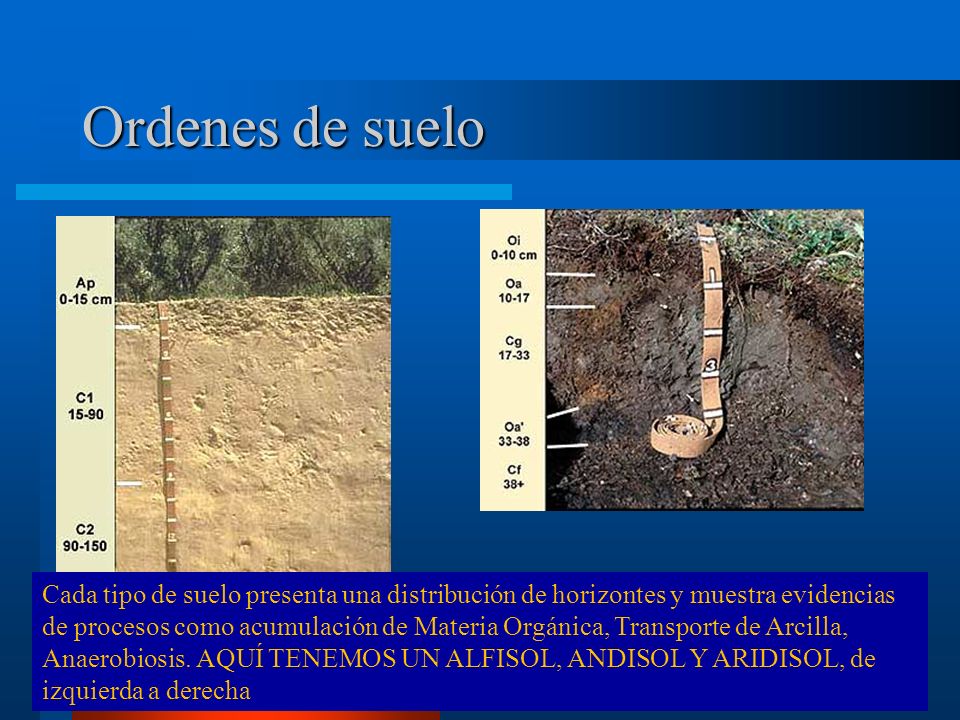 Ordenes de suelo

Ap
0-15 cm

C1
15-90

C2
90-150

Oi
0-10 cm

Oa
10-17

Cg
17-33

Oa'
33-38

Cf
38+

3

Cada tipo de suelo presenta una distribución de horizontes y muestra evidencias de procesos como acumulación de Materia Orgánica, Transporte de Arcilla, Anaerobiosis. AQUÍ TENEMOS UN ALFISOL, ANDISOL Y ARIDISOL, de izquierda a derecha